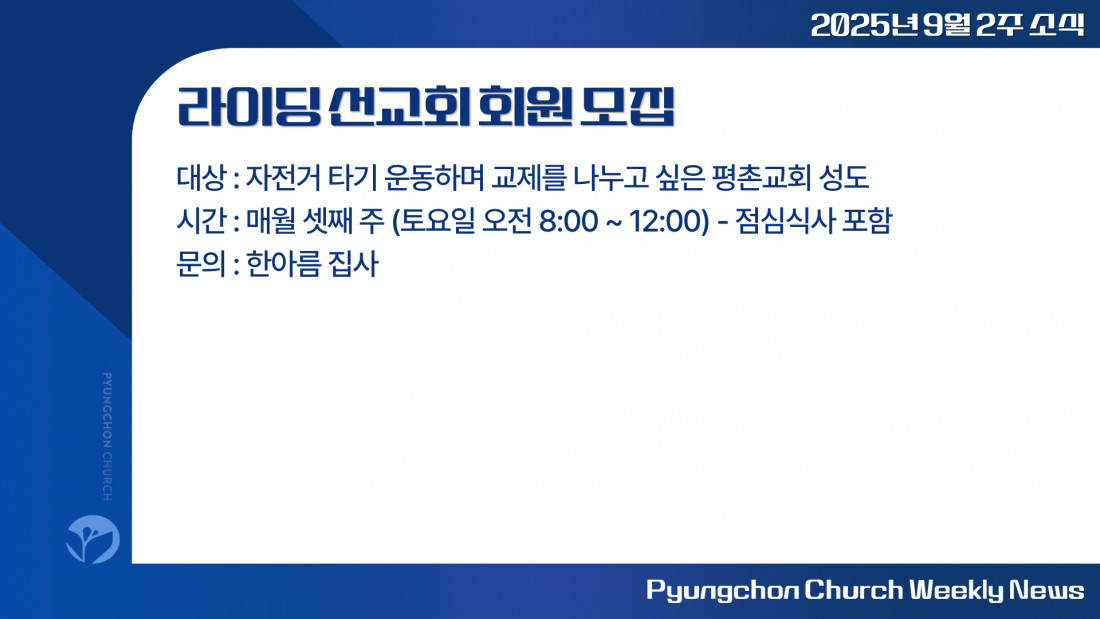 2025년 9월 2주 소식

라이딩 선교회 회원 모집

대상 : 자전거 타기 운동하며 교제를 나누고 싶은 평촌교회 성도
시간 : 매월 셋째 주 (토요일 오전 8:00 ~ 12:00) - 점심식사 포함
문의 : 한아름 집사

PYUNGCHON CHURCH

Pyungchon Church Weekly News